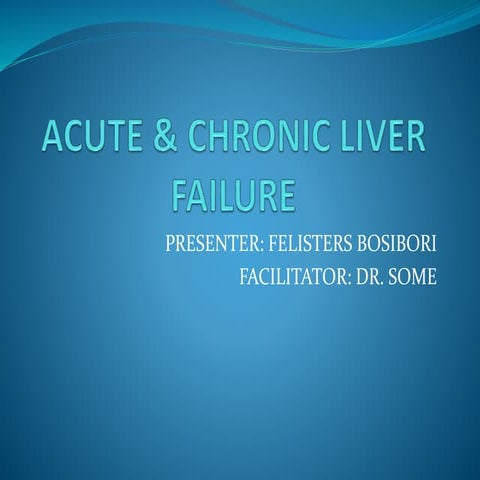 ACUTE & CHRONIC LIVER FAILURE

PRESENTER: FELISTERS BOSIBORI
FACILITATOR: DR. SOME